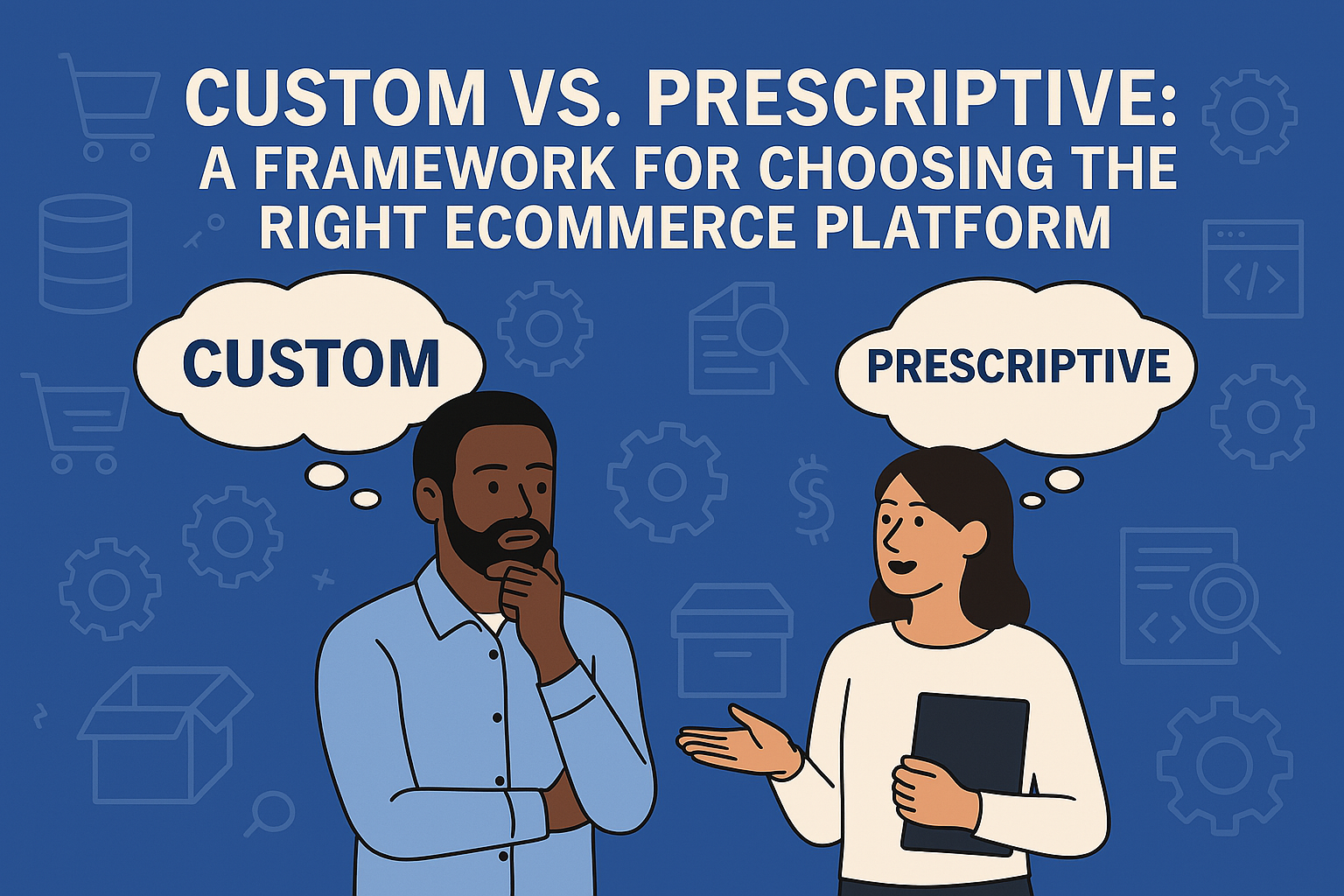 CUSTOM VS. PRESCRIPTIVE:
A FRAMEWORK FOR CHOOSING THE RIGHT ECOMMERCE PLATFORM

CUSTOM

PRESCRIPTIVE